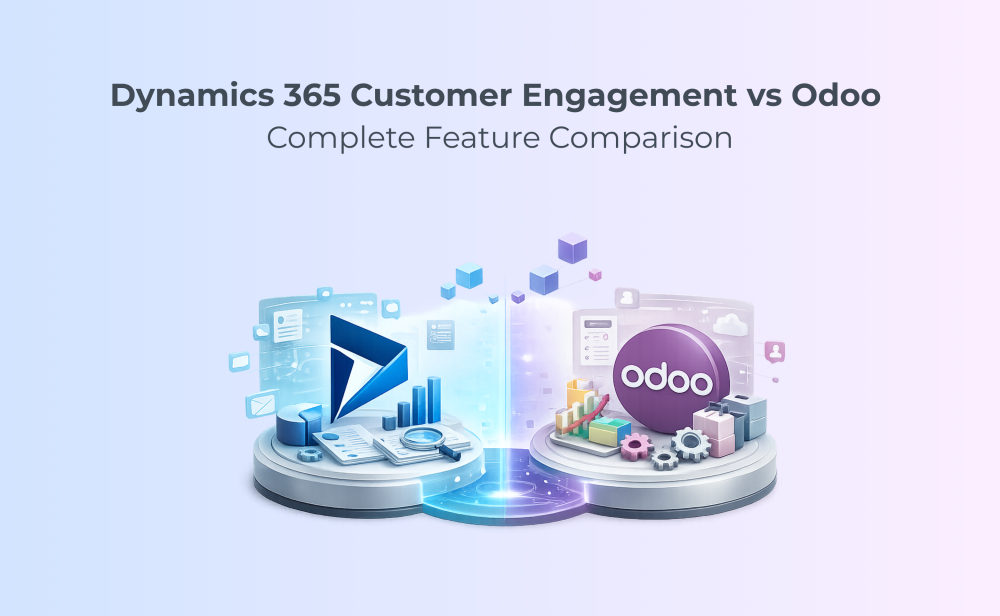 Dynamics 365 Customer Engagement vs Odoo
Complete Feature Comparison

odoo